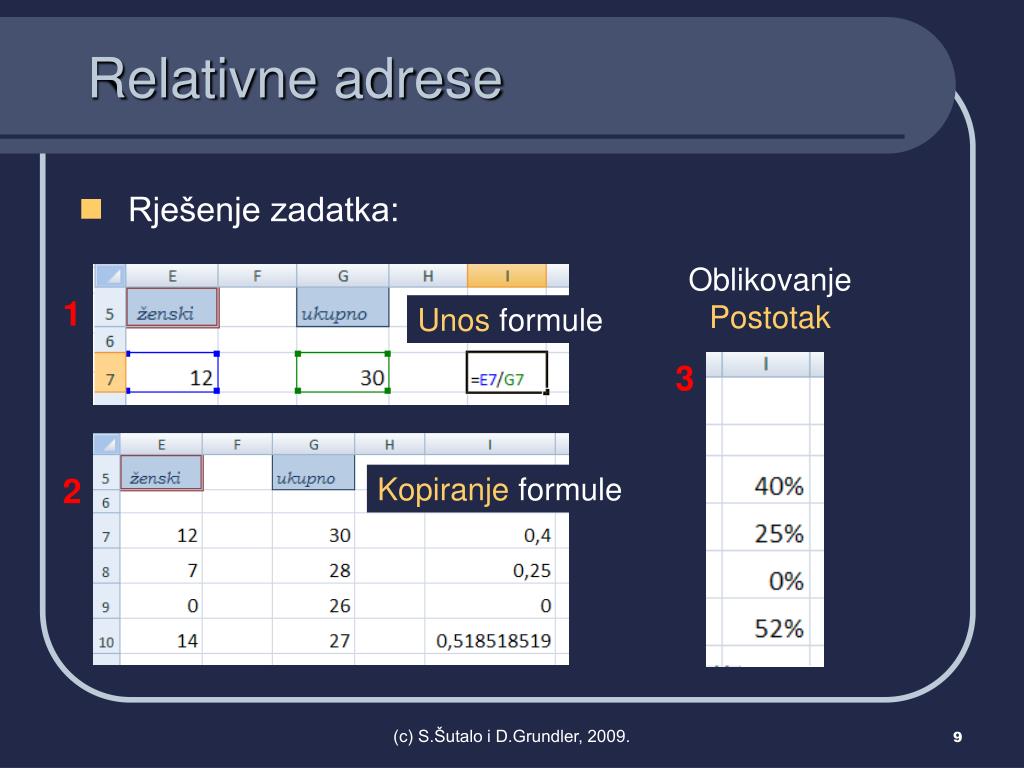 Relativne adrese

Rješenje zadatka:

1

|   | E | F | G | H | I |
|---|---|---|---|---|---|
| 5 | ženski | | ukupno | | |
| 6 | | | | | |
| 7 | 12 | | 30 | | =E7/G7 |

Unos formule

2

|   | E | F | G | H | I |
|---|---|---|---|---|---|
| 5 | ženski | | ukupno | | |
| 6 | | | | | |
| 7 | 12 | | 30 | | 0,4 |
| 8 | 7 | | 28 | | 0,25 |
| 9 | 0 | | 26 | | 0 |
| 10 | 14 | | 27 | | 0,518518519 |

Kopiranje formule

Oblikovanje Postotak

3

| I |
|---|
| |
| |
| 40% |
| 25% |
| 0% |
| 52% |

(c) S.Šutalo i D.Grundler, 2009.

9